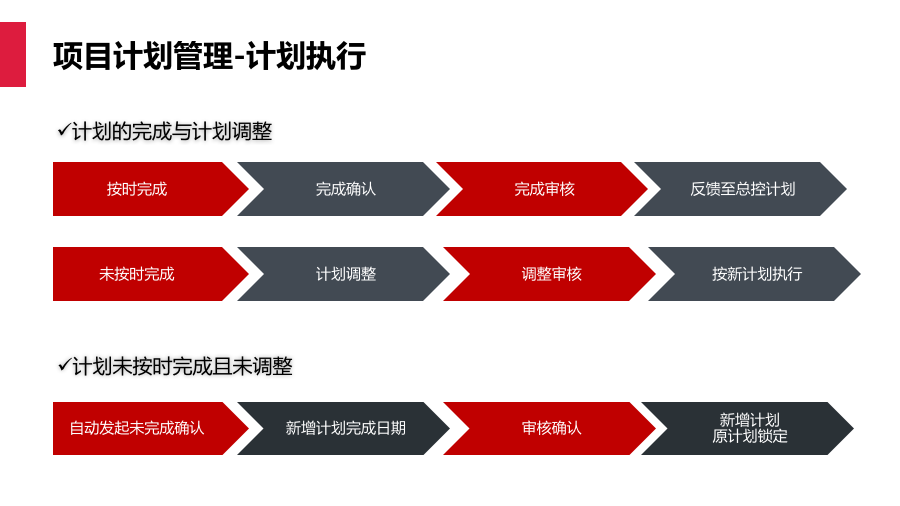 项目计划管理-计划执行

✓计划的完成与计划调整

按时完成

完成确认

完成审核

反馈至总控计划

未按时完成

计划调整

调整审核

按新计划执行

✓计划未按时完成且未调整

自动发起未完成确认

新增计划完成日期

审核确认

新增计划
原计划锁定